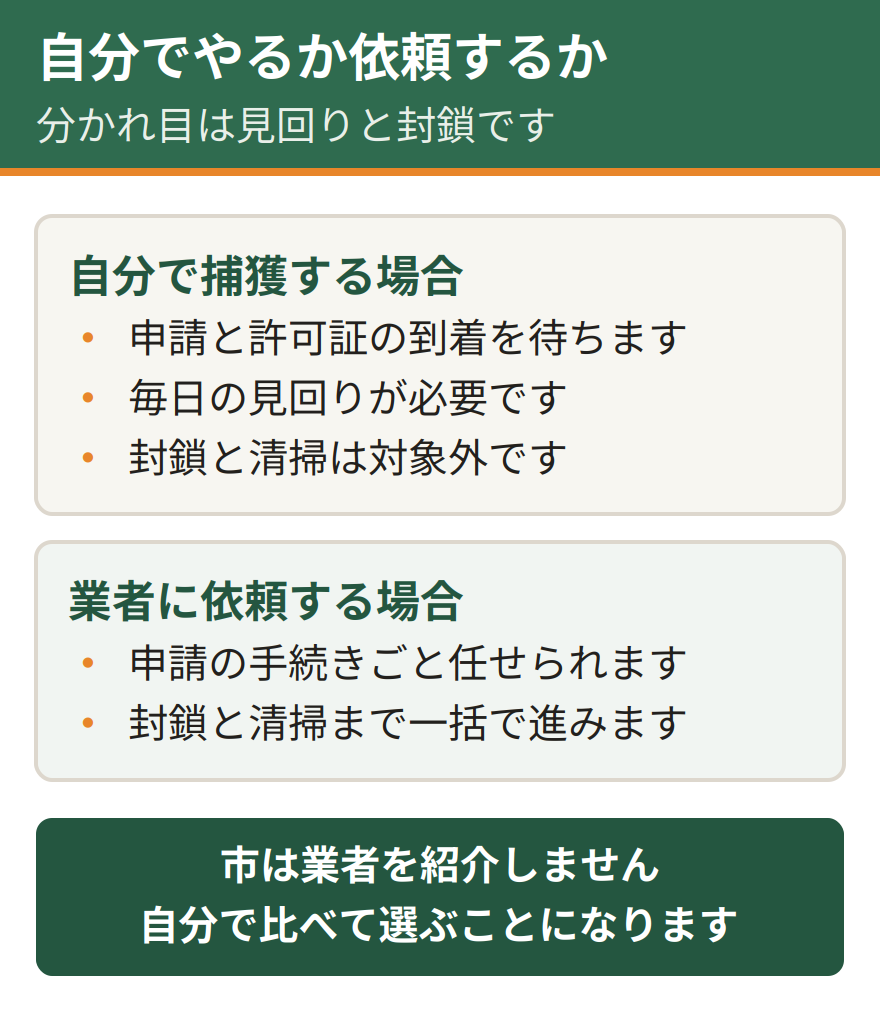 自分でやるか依頼するか
分かれ目は見回りと封鎖です

自分で捕獲する場合
• 申請と許可証の到着を待ちます
• 毎日の見回りが必要です
• 封鎖と清掃は対象外です

業者に依頼する場合
• 申請の手続きごと任せられます
• 封鎖と清掃まで一括で進みます

市は業者を紹介しません
自分で比べて選ぶことになります